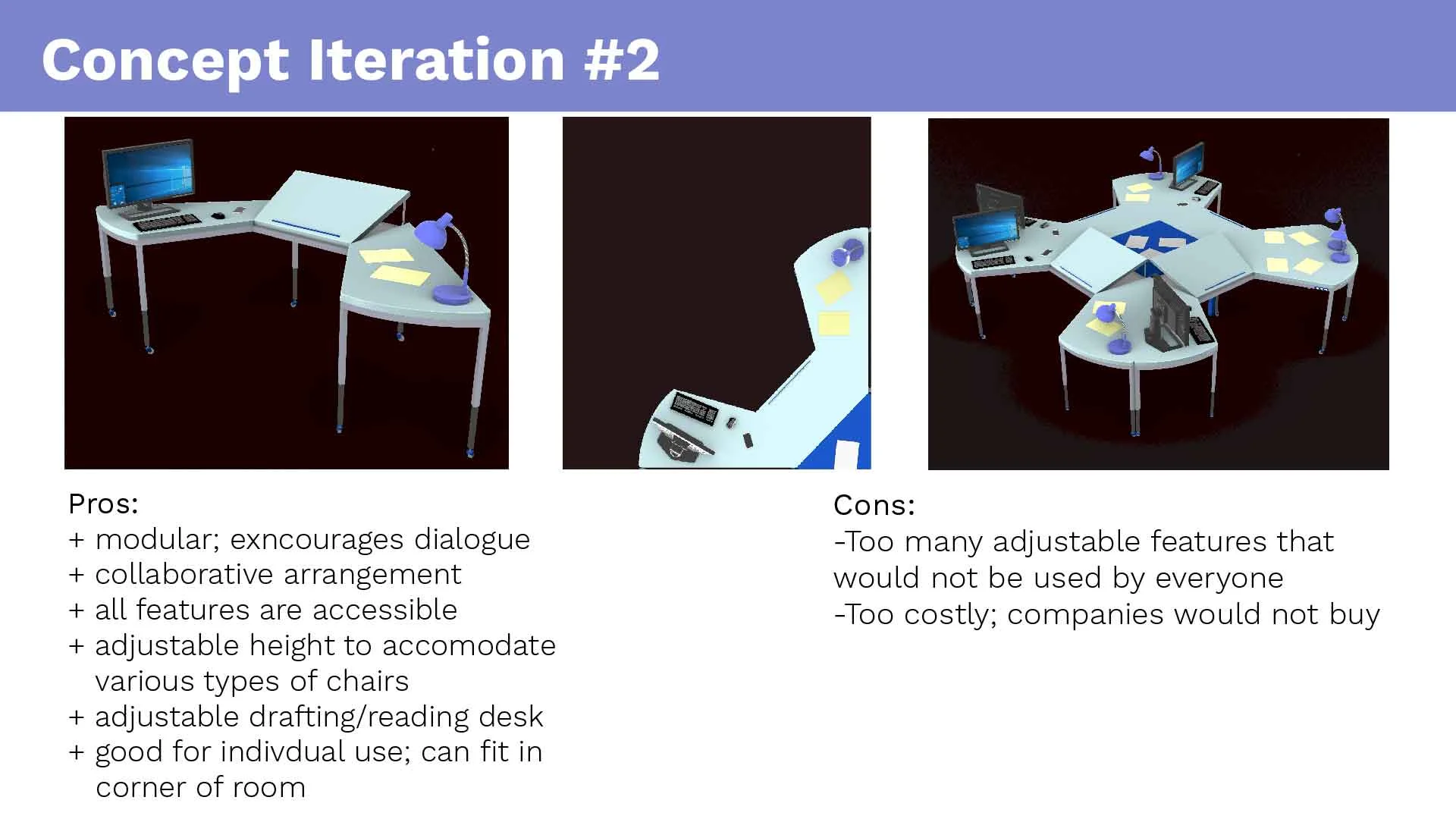 Concept Iteration #2

Pros:
+ modular; exncourages dialogue
+ collaborative arrangement
+ all features are accessible
+ adjustable height to accomodate various types of chairs
+ adjustable drafting/reading desk
+ good for indivdual use; can fit in corner of room

Cons:
-Too many adjustable features that would not be used by everyone
-Too costly; companies would not buy